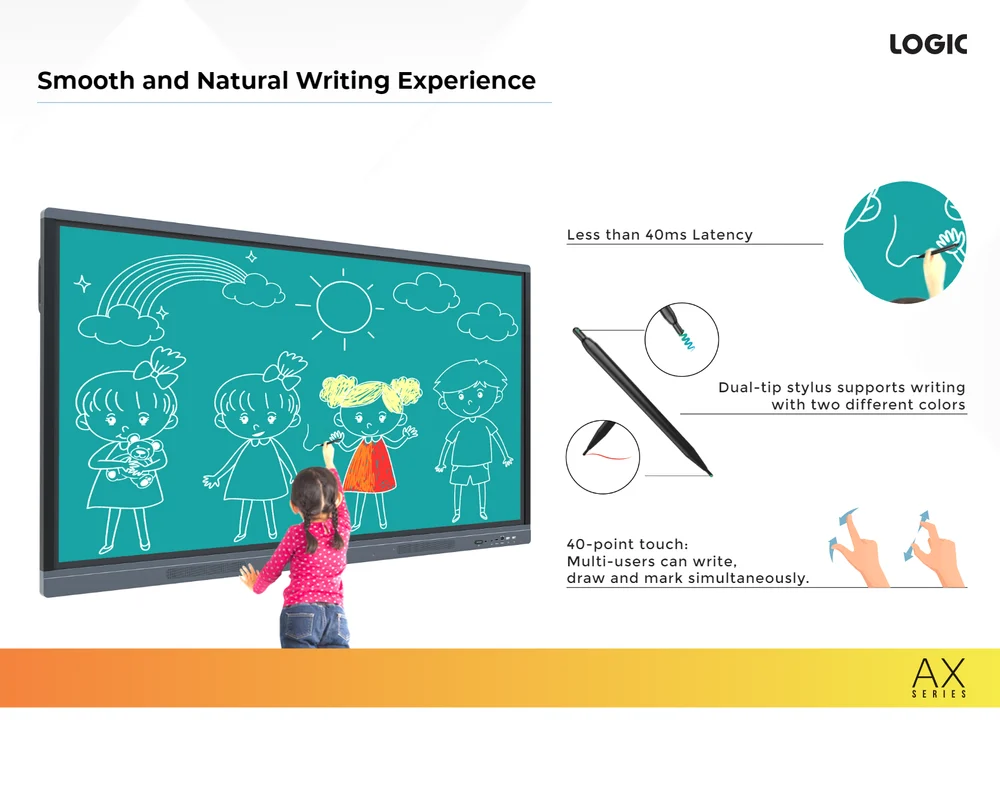 LOGIC

Smooth and Natural Writing Experience

Less than 40ms Latency

Dual-tip stylus supports writing with two different colors

40-point touch:
Multi-users can write, draw and mark simultaneously.

AX
SERIES